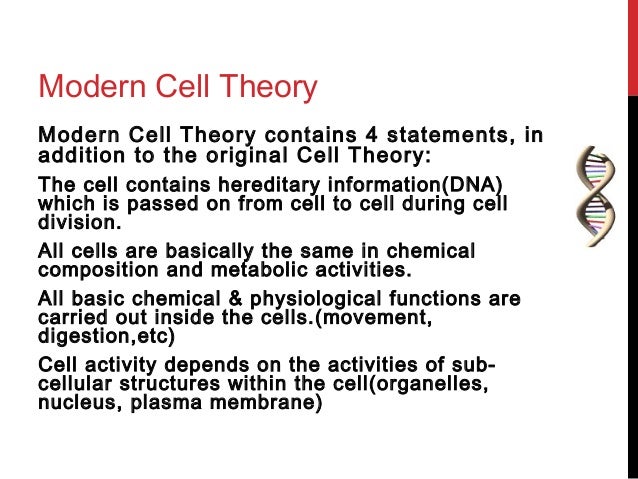 Modern Cell Theory

Modern Cell Theory contains 4 statements, in addition to the original Cell Theory:

The cell contains hereditary information(DNA) which is passed on from cell to cell during cell division.

All cells are basically the same in chemical composition and metabolic activities.

All basic chemical & physiological functions are carried out inside the cells.(movement, digestion,etc)

Cell activity depends on the activities of sub-cellular structures within the cell(organelles, nucleus, plasma membrane)